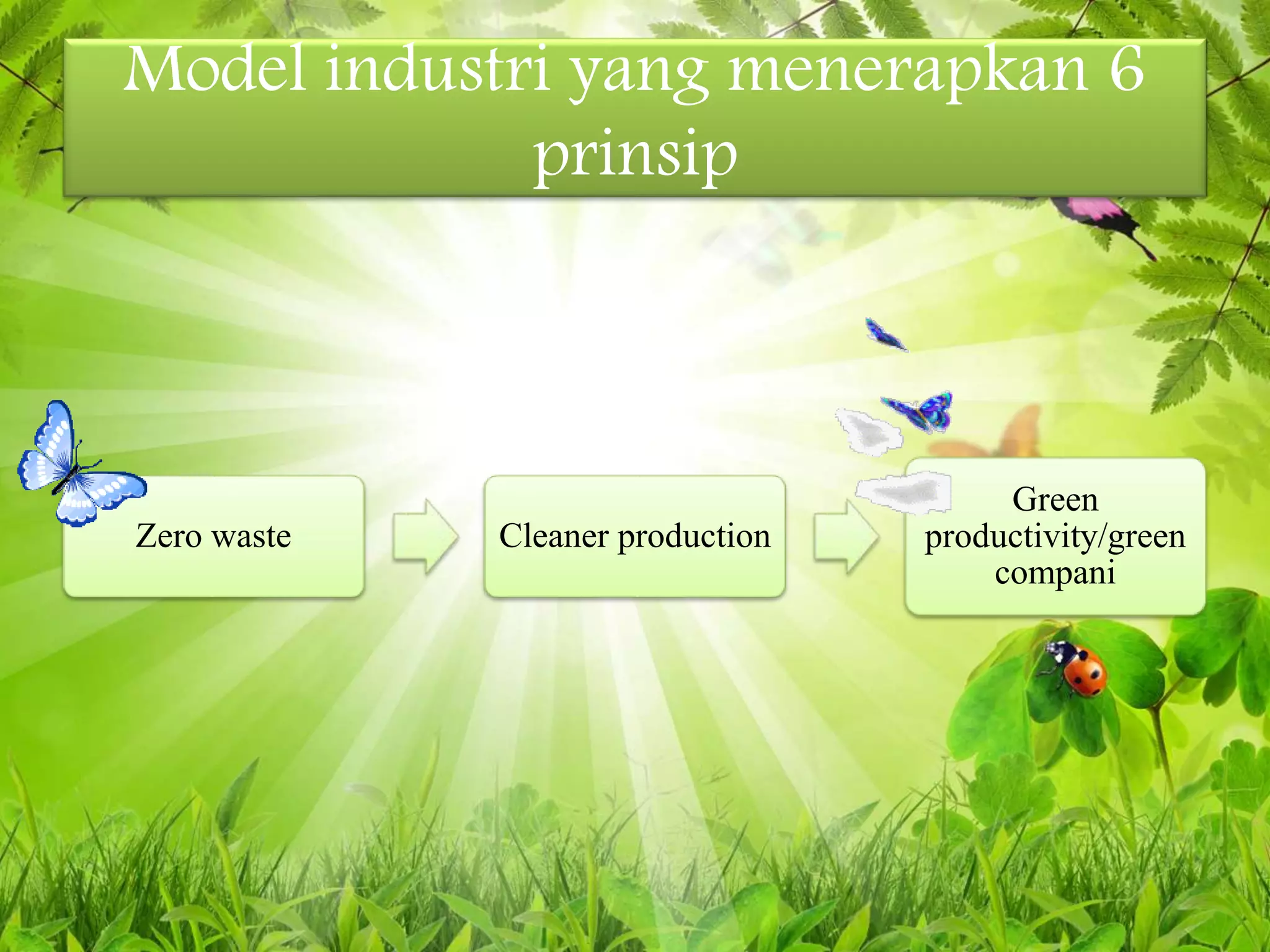 Model industri yang menerapkan 6 prinsip

Zero waste

Cleaner production

Green productivity/green compani